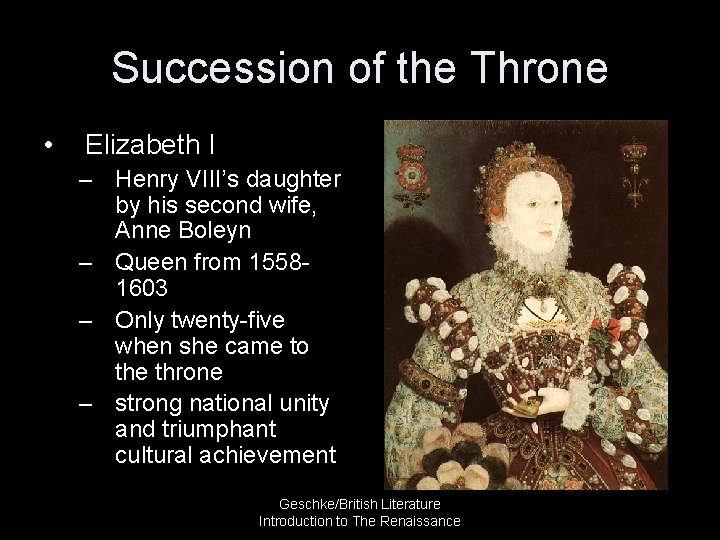 Succession of the Throne

• Elizabeth I
– Henry VIII's daughter by his second wife, Anne Boleyn
– Queen from 1558-1603
– Only twenty-five when she came to the throne
– strong national unity and triumphant cultural achievement

Geschke/British Literature
Introduction to The Renaissance